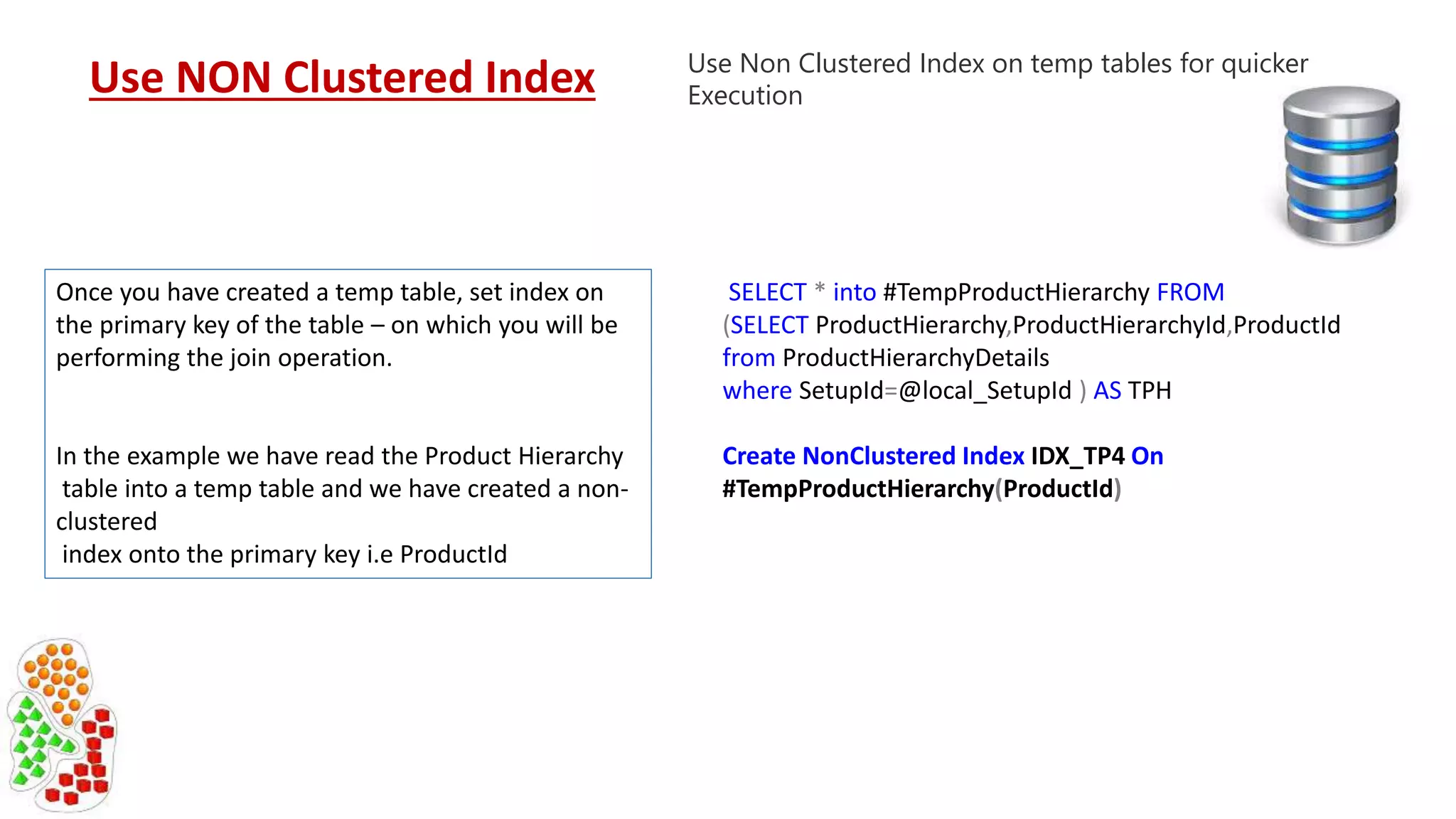 Use NON Clustered Index

Use Non Clustered Index on temp tables for quicker Execution

Once you have created a temp table, set index on the primary key of the table – on which you will be performing the join operation.

In the example we have read the Product Hierarchy table into a temp table and we have created a non-clustered
index onto the primary key i.e ProductId

SELECT * into #TempProductHierarchy FROM
(SELECT ProductHierarchy,ProductHierarchyId,ProductId
from ProductHierarchyDetails
where SetupId=@local_SetupId ) AS TPH

Create NonClustered Index IDX_TP4 On
#TempProductHierarchy(ProductId)